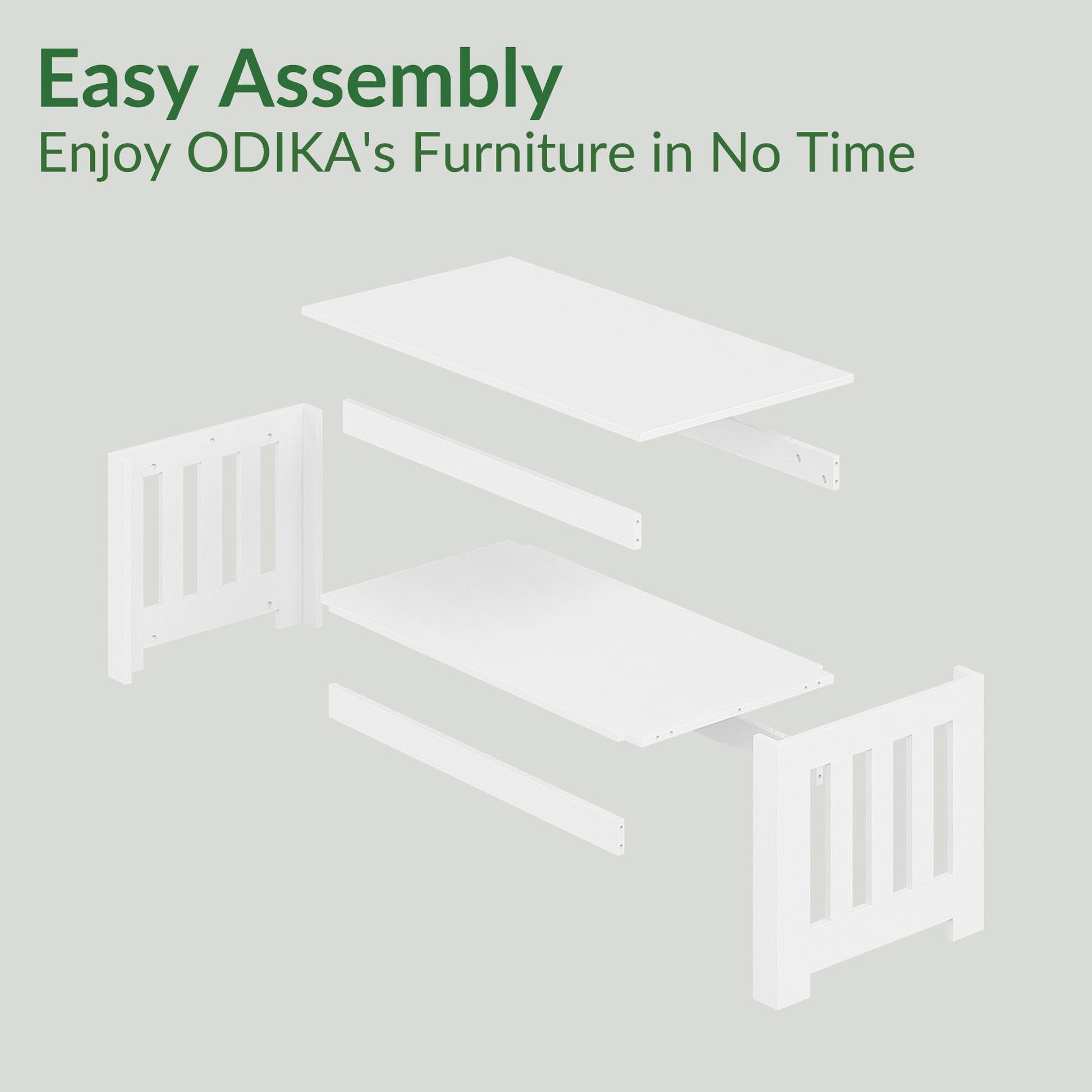 Easy Assembly
Enjoy ODIKA's Furniture in No Time